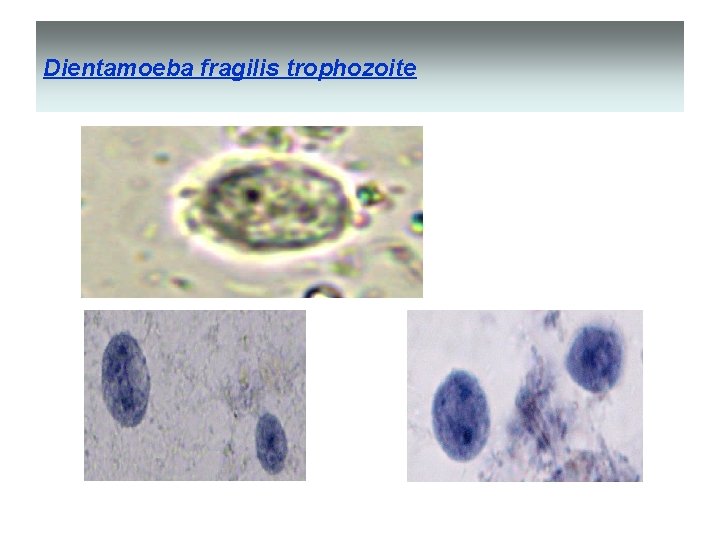 Dientamoeba fragilis trophozoite